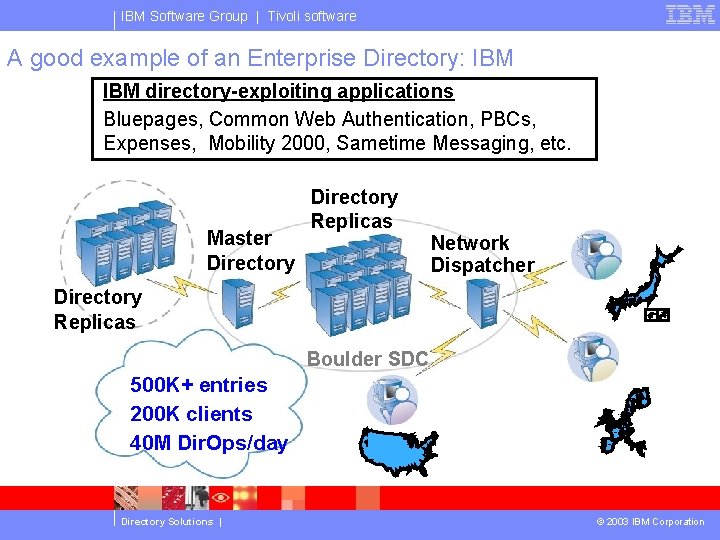 IBM Software Group | Tivoli software

IBM

A good example of an Enterprise Directory: IBM

IBM directory-exploiting applications
Bluepages, Common Web Authentication, PBCs, Expenses, Mobility 2000, Sametime Messaging, etc.

Directory Replicas

Master Directory

Directory Replicas

Network Dispatcher

Boulder SDC

500K+ entries
200K clients
40M DirOps/day

Directory Solutions |

© 2003 IBM Corporation